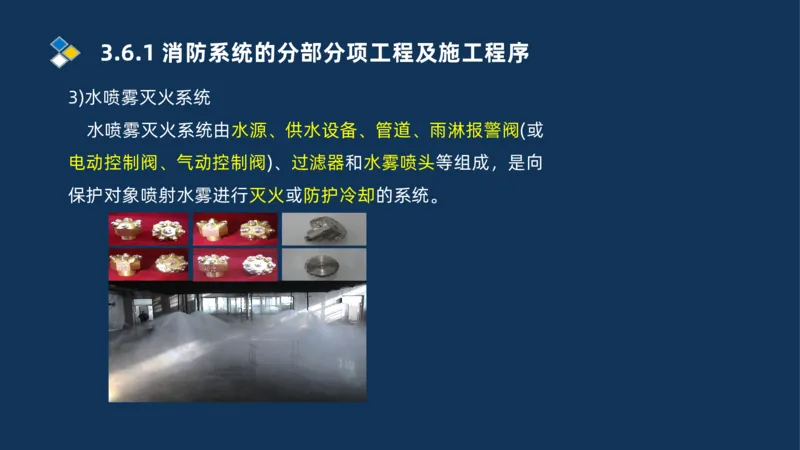 3.6.1 消防系统的分部分项工程及施工程序

3)水喷雾灭火系统

水喷雾灭火系统由水源、供水设备、管道、雨淋报警阀(或电动控制阀、气动控制阀)、过滤器和水雾喷头等组成，是向保护对象喷射水雾进行灭火或防护冷却的系统。